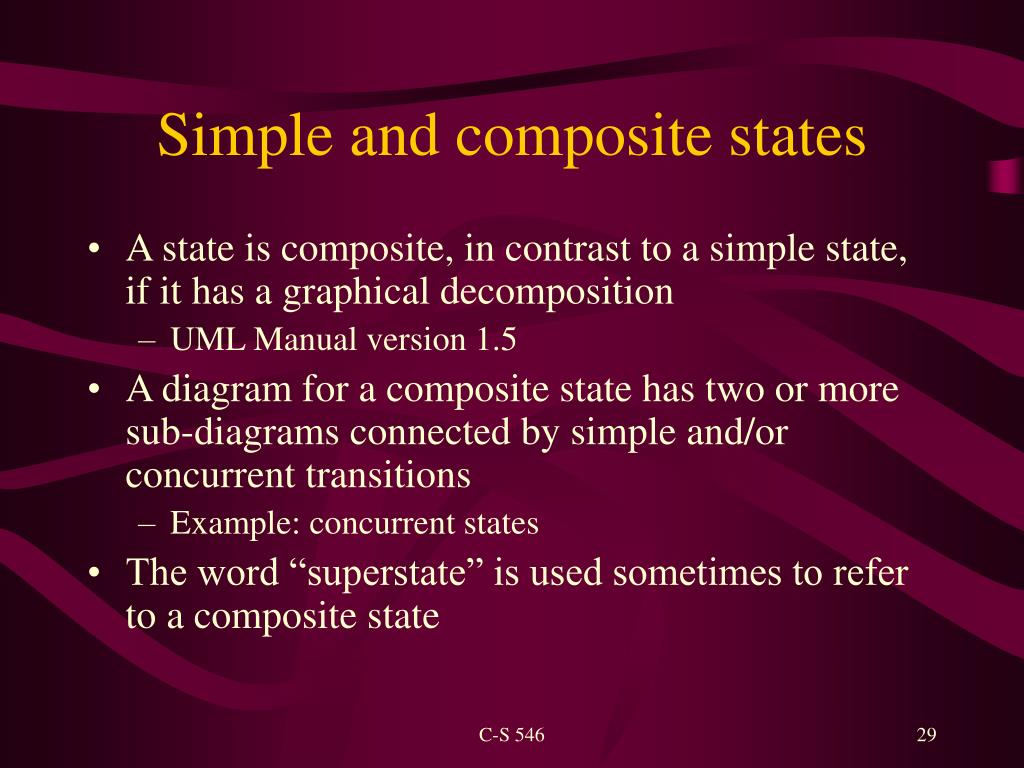 Simple and composite states

• A state is composite, in contrast to a simple state, if it has a graphical decomposition
– UML Manual version 1.5
• A diagram for a composite state has two or more sub-diagrams connected by simple and/or concurrent transitions
– Example: concurrent states
• The word “superstate” is used sometimes to refer to a composite state

C-S 546

29